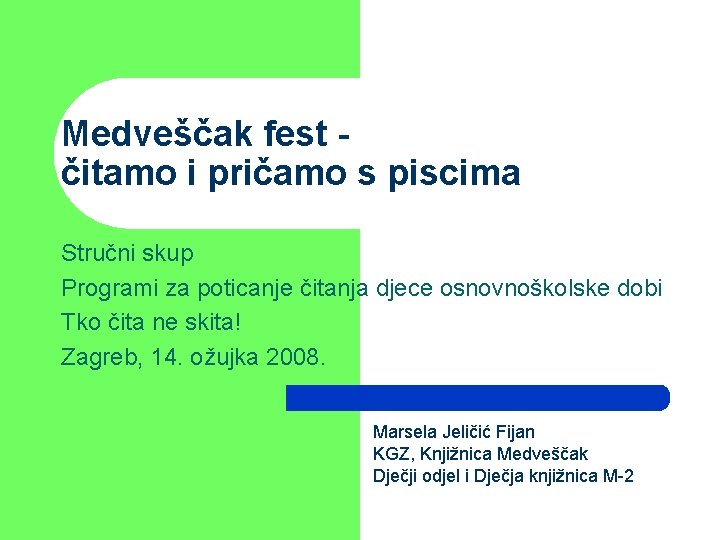 Medveščak fest -
čitamo i pričamo s piscima

Stručni skup
Programi za poticanje čitanja djece osnovnoškolske dobi
Tko čita ne skita!
Zagreb, 14. ožujka 2008.

Marsela Jeličić Fijan
KGZ, Knjižnica Medveščak
Dječji odjel i Dječja knjižnica M-2